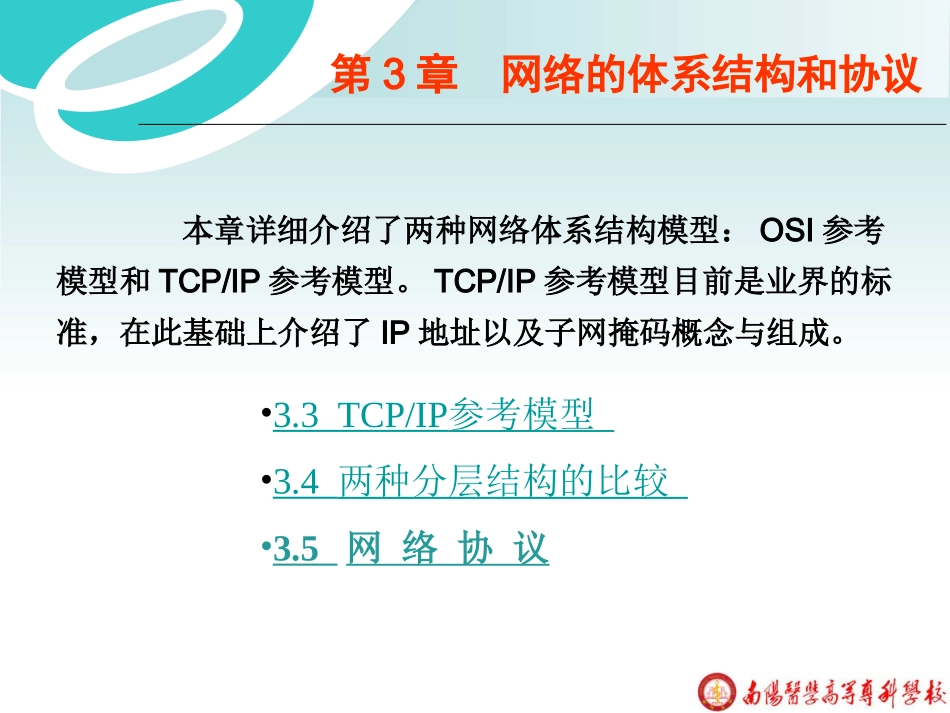 第 3 章　网络的体系结构和协议

本章详细介绍了两种网络体系结构模型： OSI 参考模型和 TCP/IP 参考模型。 TCP/IP 参考模型目前是业界的标准，在此基础上介绍了 IP 地址以及子网掩码概念与组成。

•3.3 TCP/IP参考模型

•3.4 两种分层结构的比较

•3.5 网 络 协 议

南陽醫學高等專科學校